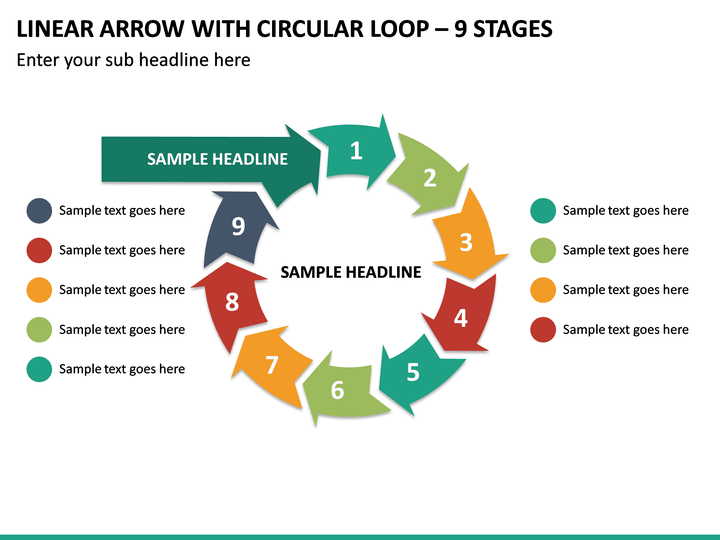 LINEAR ARROW WITH CIRCULAR LOOP – 9 STAGES

Enter your sub headline here

SAMPLE HEADLINE

1

2

3

4

5

6

7

8

9

SAMPLE HEADLINE

Sample text goes here

Sample text goes here

Sample text goes here

Sample text goes here

Sample text goes here

Sample text goes here

Sample text goes here

Sample text goes here

Sample text goes here